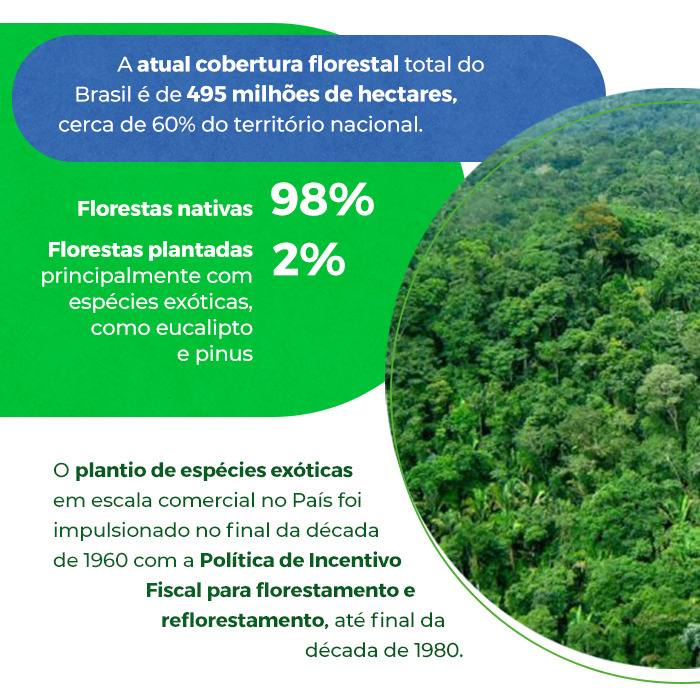 A atual cobertura florestal total do Brasil é de 495 milhões de hectares, cerca de 60% do território nacional.

Florestas nativas 98%

Florestas plantadas principalmente com espécies exóticas, como eucalipto e pinus 2%

O plantio de espécies exóticas em escala comercial no País foi impulsionado no final da década de 1960 com a Política de Incentivo Fiscal para florestamento e reflorestamento, até final da década de 1980.